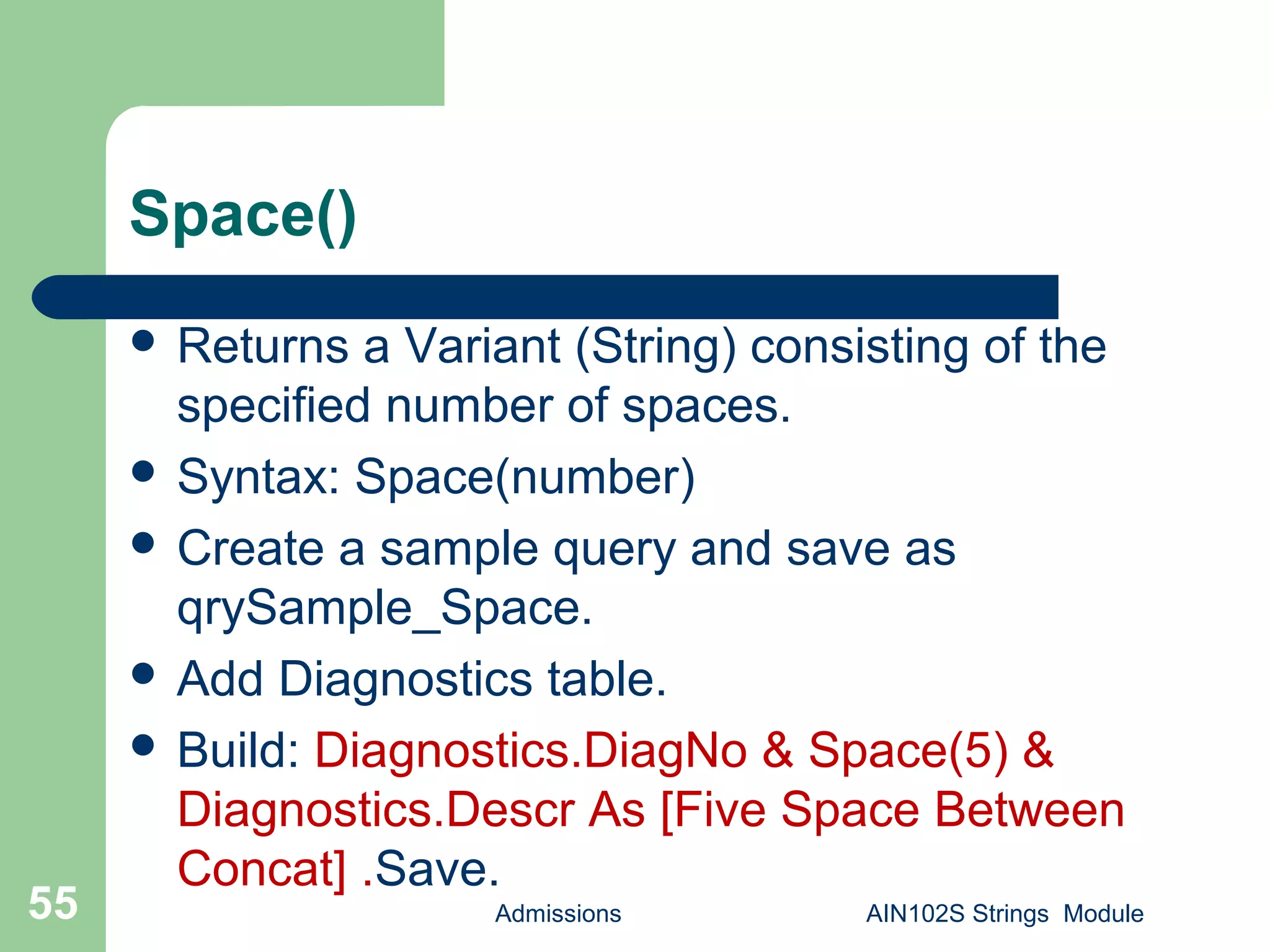 Space()

- Returns a Variant (String) consisting of the specified number of spaces.
- Syntax: Space(number)
- Create a sample query and save as qrySample_Space.
- Add Diagnostics table.
- Build: Diagnostics.DiagNo & Space(5) & Diagnostics.Descr As [Five Space Between Concat] .Save.

55

Admissions

AIN102S Strings Module